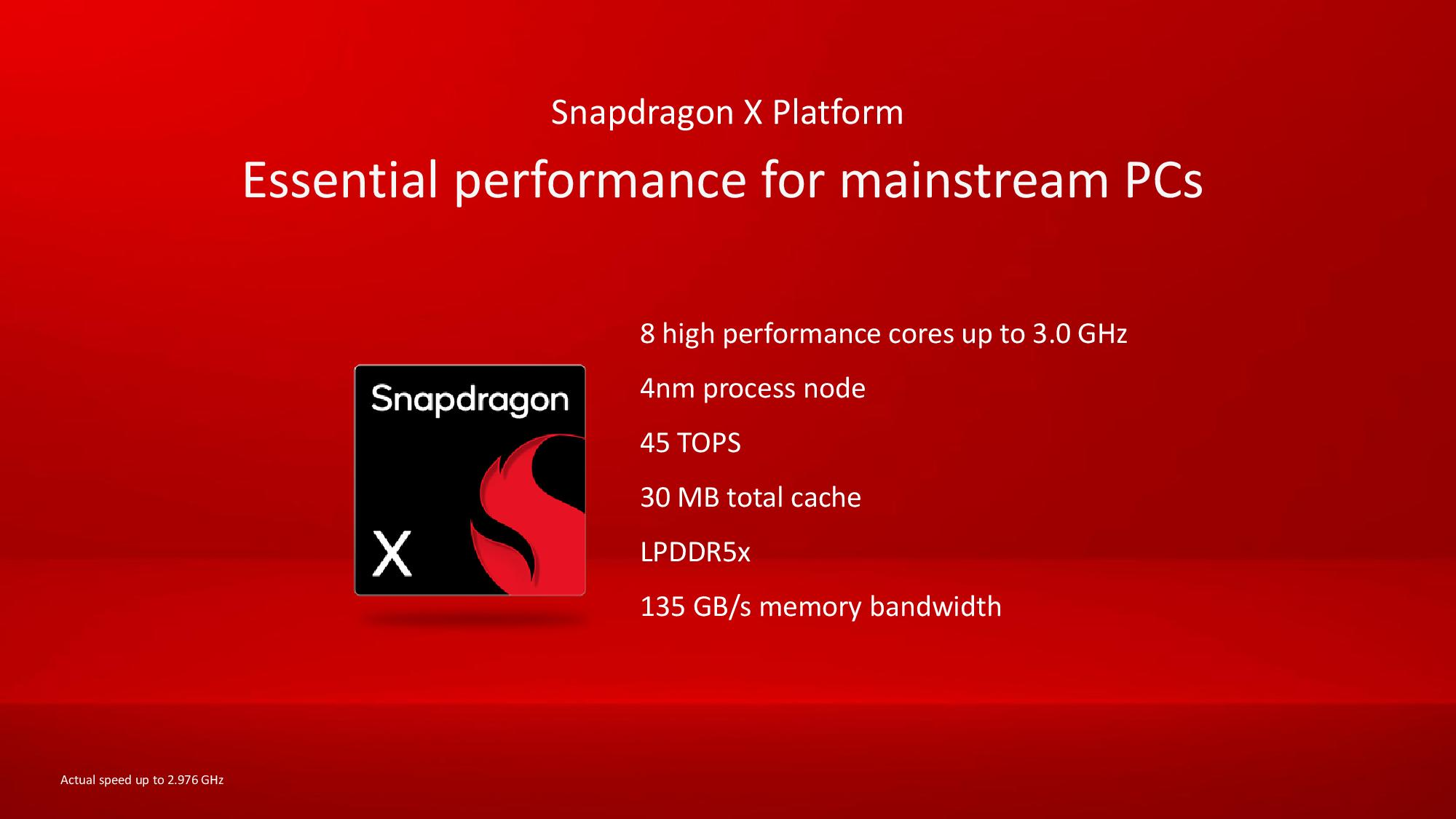 Snapdragon X Platform

Essential performance for mainstream PCs

Snapdragon

X

8 high performance cores up to 3.0 GHz

4nm process node

45 TOPS

30 MB total cache

LPDDR5x

135 GB/s memory bandwidth

Actual speed up to 2.976 GHz